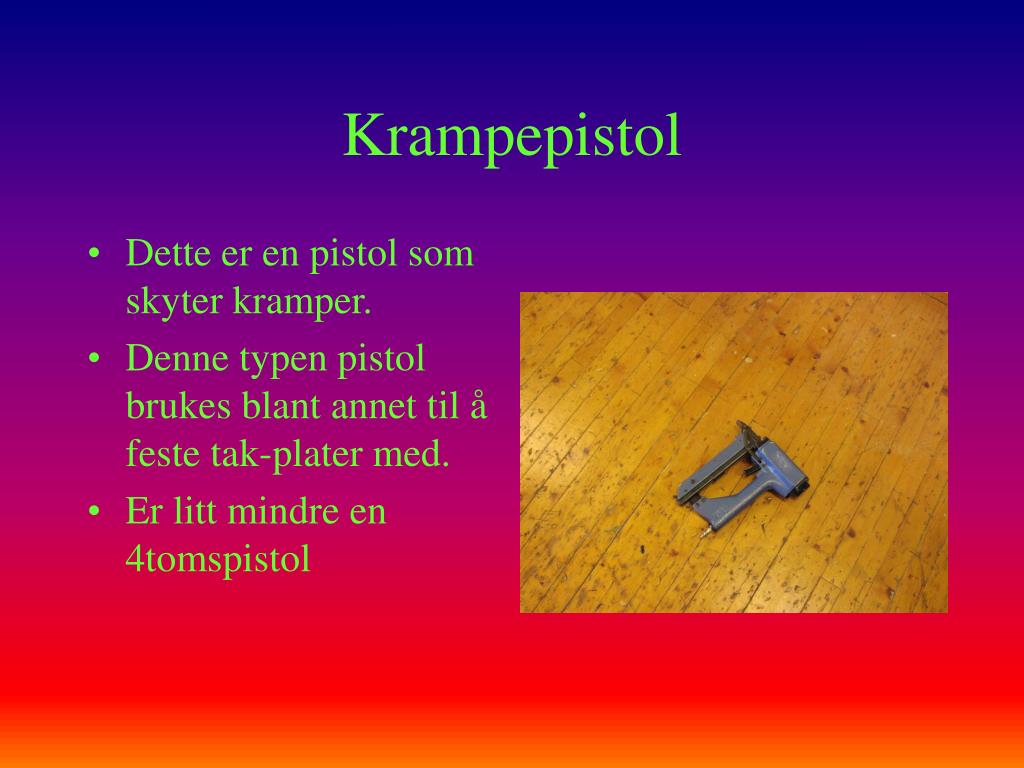 Krampepistol

• Dette er en pistol som skyter kramper.
• Denne typen pistol brukes blant annet til å feste tak-plater med.
• Er litt mindre en 4tomspistol